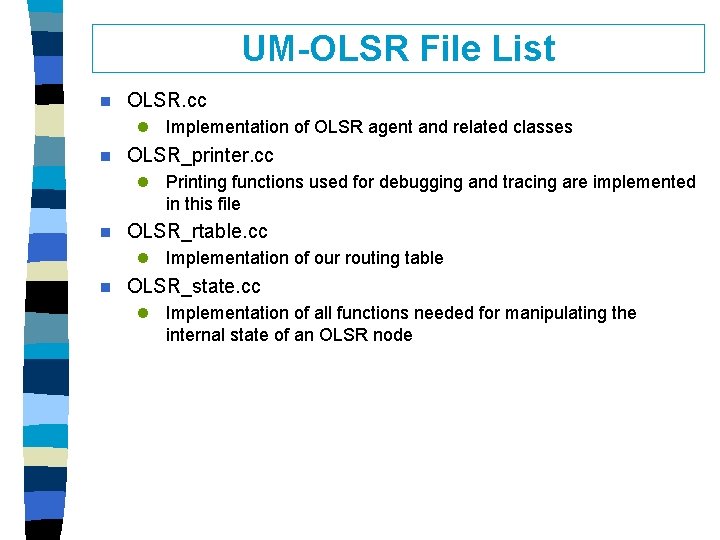 UM-OLSR File List

- OLSR.cc
  - Implementation of OLSR agent and related classes
- OLSR_printer.cc
  - Printing functions used for debugging and tracing are implemented in this file
- OLSR_rtable.cc
  - Implementation of our routing table
- OLSR_state.cc
  - Implementation of all functions needed for manipulating the internal state of an OLSR node